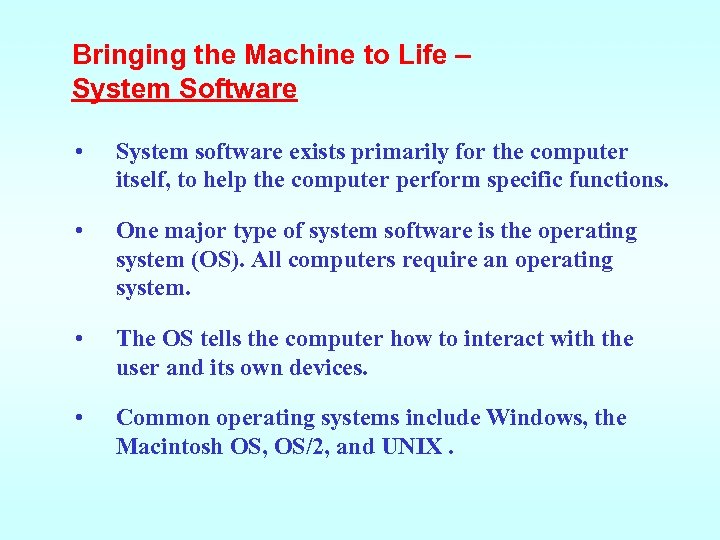 Bringing the Machine to Life –
System Software

• System software exists primarily for the computer itself, to help the computer perform specific functions.

• One major type of system software is the operating system (OS). All computers require an operating system.

• The OS tells the computer how to interact with the user and its own devices.

• Common operating systems include Windows, the Macintosh OS, OS/2, and UNIX .